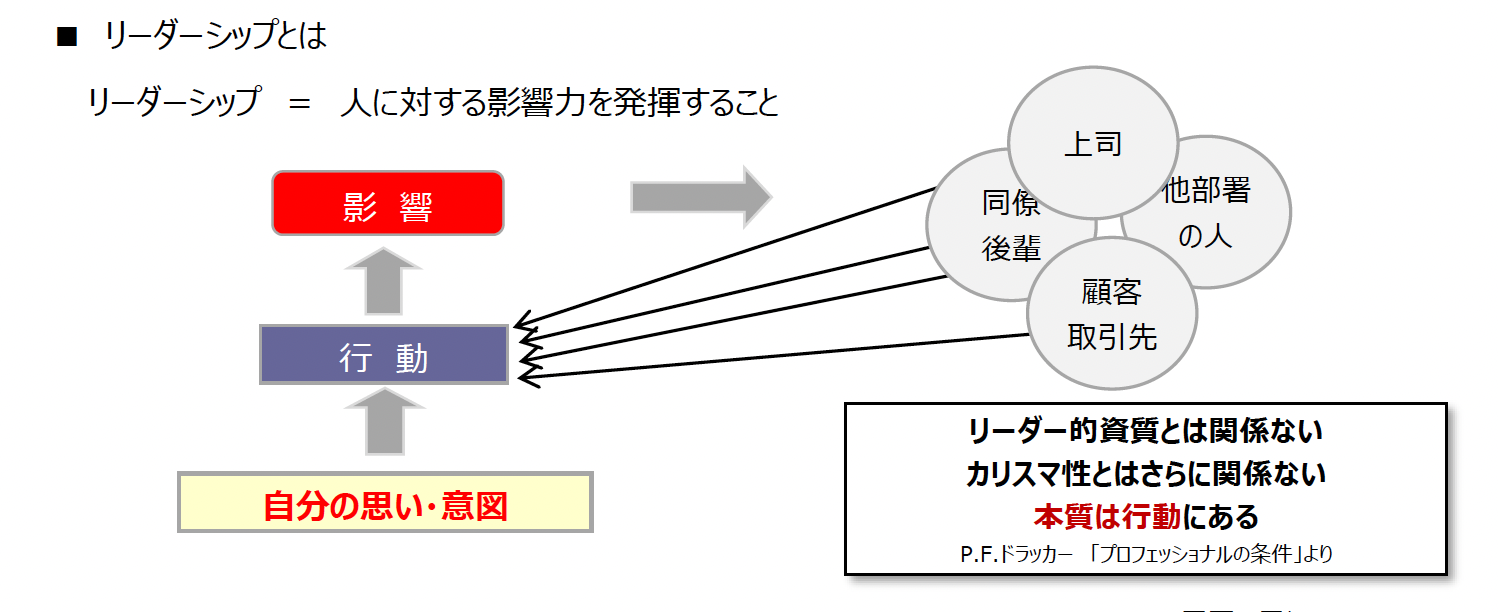 ■ リーダーシップとは

リーダーシップ ＝ 人に対する影響力を発揮すること

影 響

行 動

自分の思い・意図

上司

同僚
後輩

他部署
の人

顧客
取引先

リーダー的資質とは関係ない
カリスマ性とはさらに関係ない
本質は行動にある
P.F.ドラッカー 「プロフェッショナルの条件」より